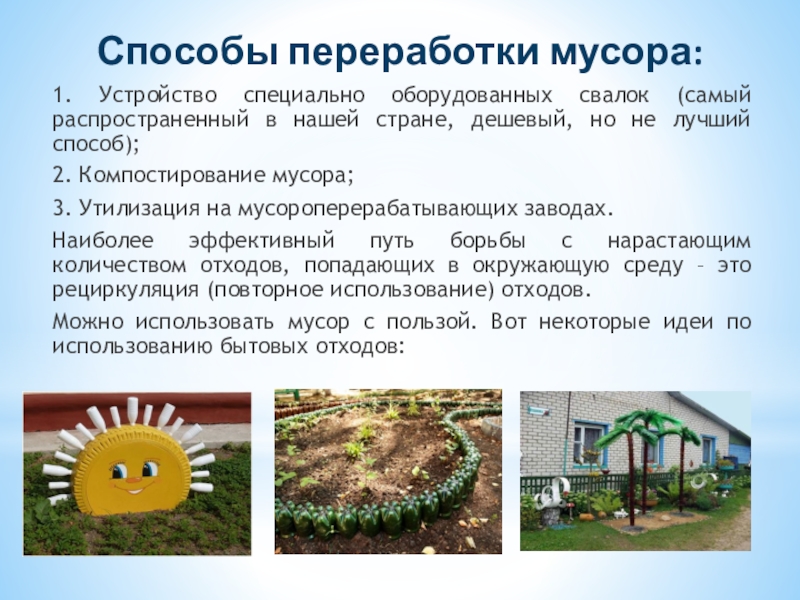 Способы переработки мусора:

1. Устройство специально оборудованных свалок (самый распространенный в нашей стране, дешевый, но не лучший способ);

2. Компостирование мусора;

3. Утилизация на мусороперерабатывающих заводах.

Наиболее эффективный путь борьбы с нарастающим количеством отходов, попадающих в окружающую среду – это рециркуляция (повторное использование) отходов.

Можно использовать мусор с пользой. Вот некоторые идеи по использованию бытовых отходов: